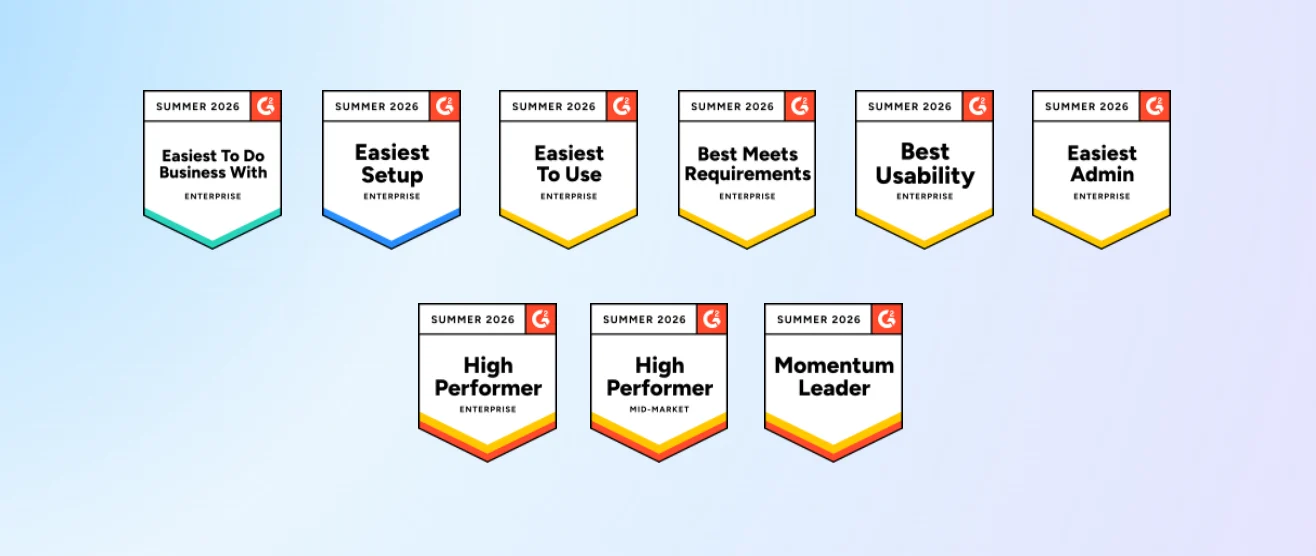 SUMMER 2026 G2
Easiest To Do Business With
ENTERPRISE

SUMMER 2026 G2
Easiest Setup
ENTERPRISE

SUMMER 2026 G2
Easiest To Use
ENTERPRISE

SUMMER 2026 G2
Best Meets Requirements
ENTERPRISE

SUMMER 2026 G2
Best Usability
ENTERPRISE

SUMMER 2026 G2
Easiest Admin
ENTERPRISE

SUMMER 2026 G2
High Performer
ENTERPRISE

SUMMER 2026 G2
High Performer
MID-MARKET

SUMMER 2026 G2
Momentum Leader